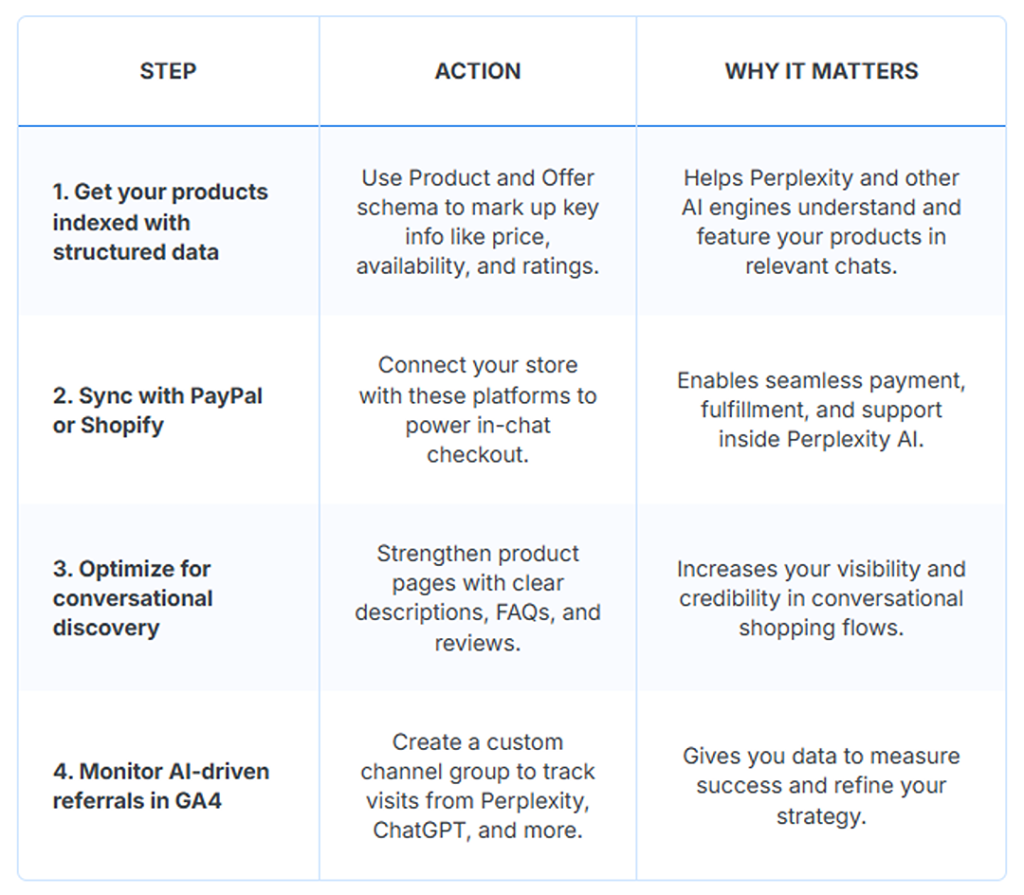 | STEP | ACTION | WHY IT MATTERS |
|---|---|---|
| 1. Get your products indexed with structured data | Use Product and Offer schema to mark up key info like price, availability, and ratings. | Helps Perplexity and other AI engines understand and feature your products in relevant chats. |
| 2. Sync with PayPal or Shopify | Connect your store with these platforms to power in-chat checkout. | Enables seamless payment, fulfillment, and support inside Perplexity AI. |
| 3. Optimize for conversational discovery | Strengthen product pages with clear descriptions, FAQs, and reviews. | Increases your visibility and credibility in conversational shopping flows. |
| 4. Monitor AI-driven referrals in GA4 | Create a custom channel group to track visits from Perplexity, ChatGPT, and more. | Gives you data to measure success and refine your strategy. |